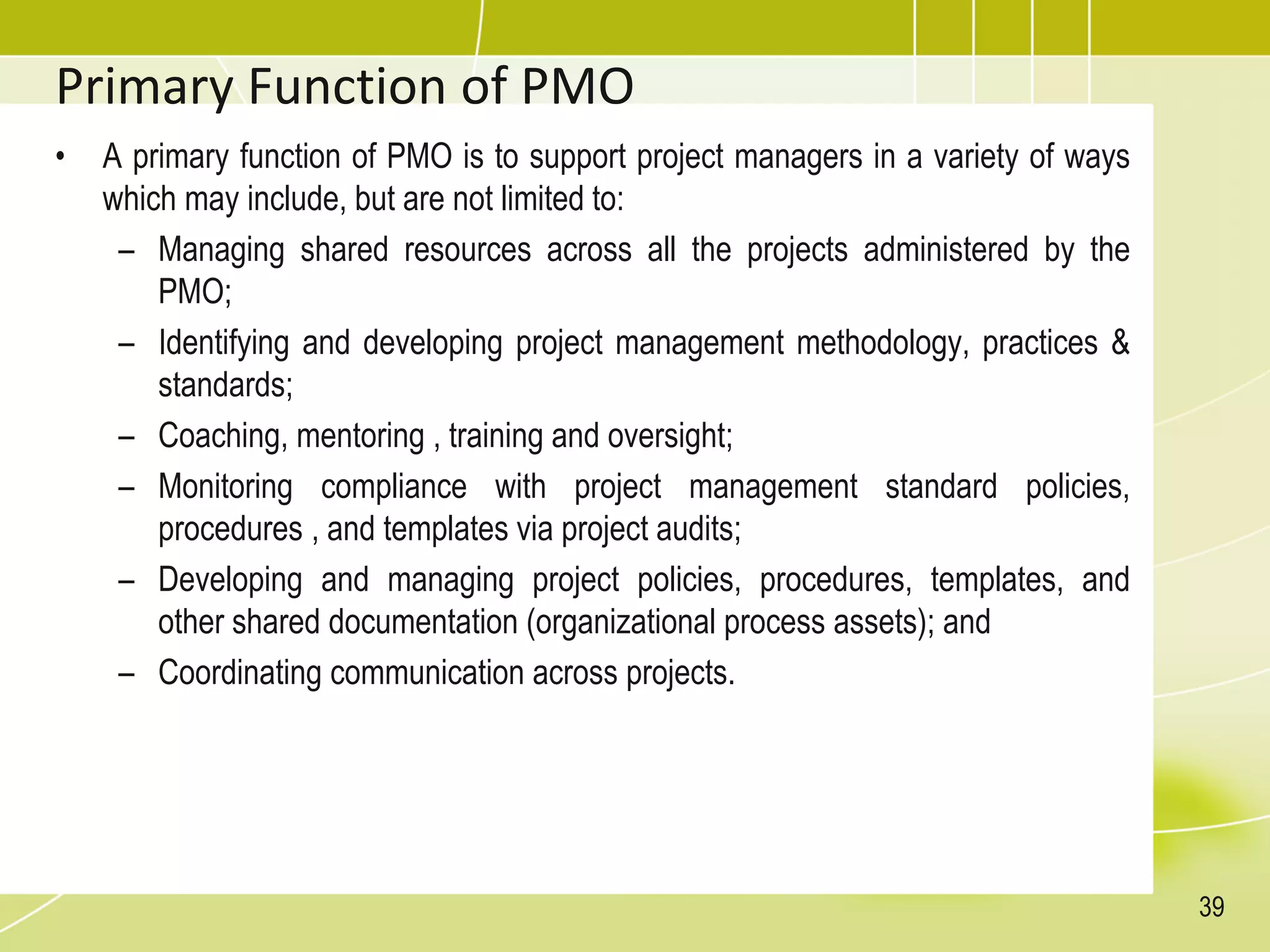 Primary Function of PMO

• A primary function of PMO is to support project managers in a variety of ways which may include, but are not limited to:

– Managing shared resources across all the projects administered by the PMO;

– Identifying and developing project management methodology, practices & standards;

– Coaching, mentoring , training and oversight;

– Monitoring compliance with project management standard policies, procedures , and templates via project audits;

– Developing and managing project policies, procedures, templates, and other shared documentation (organizational process assets); and

– Coordinating communication across projects.

39